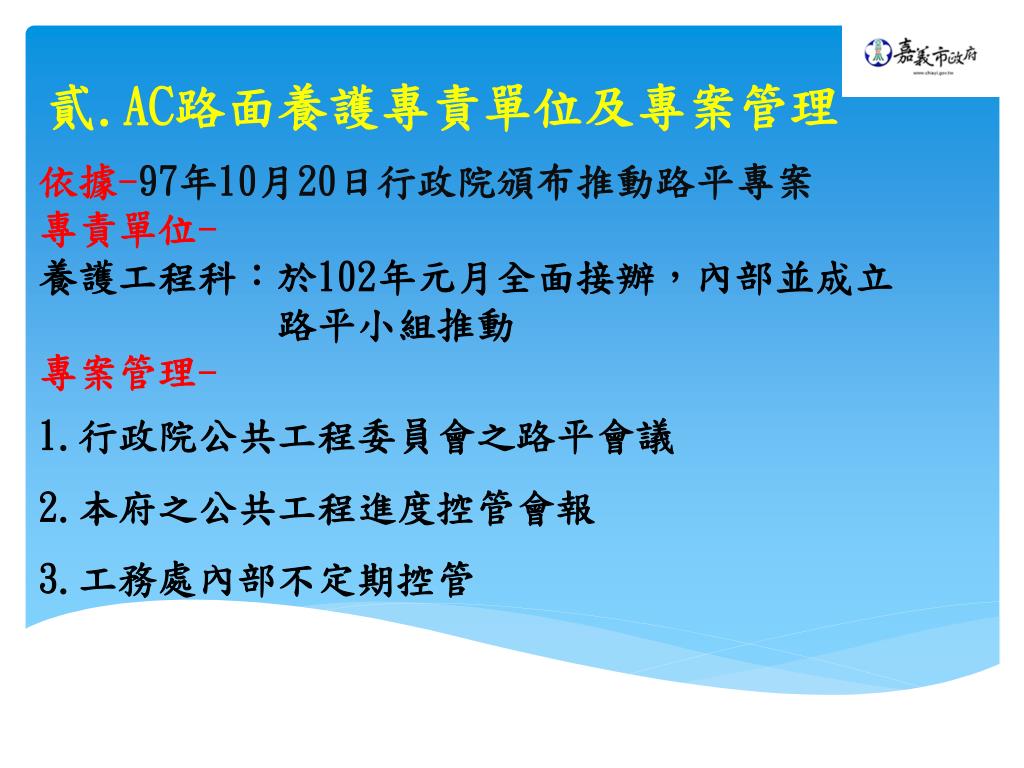 嘉義市政府
www.chiayi.gov.tw

貳.AC路面養護專責單位及專案管理

依據-97年10月20日行政院頒布推動路平專案
專責單位-
養護工程科：於102年元月全面接辦，內部並成立路平小組推動
專案管理-

1.行政院公共工程委員會之路平會議

2.本府之公共工程進度控管會報

3.工務處內部不定期控管